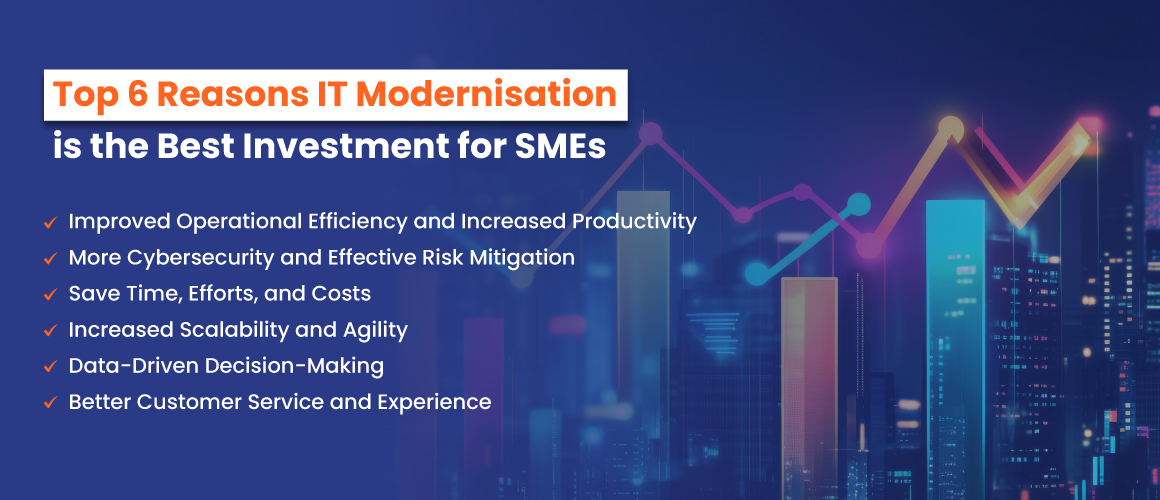 Top 6 Reasons IT Modernisation is the Best Investment for SMEs

✓ Improved Operational Efficiency and Increased Productivity
✓ More Cybersecurity and Effective Risk Mitigation
✓ Save Time, Efforts, and Costs
✓ Increased Scalability and Agility
✓ Data-Driven Decision-Making
✓ Better Customer Service and Experience